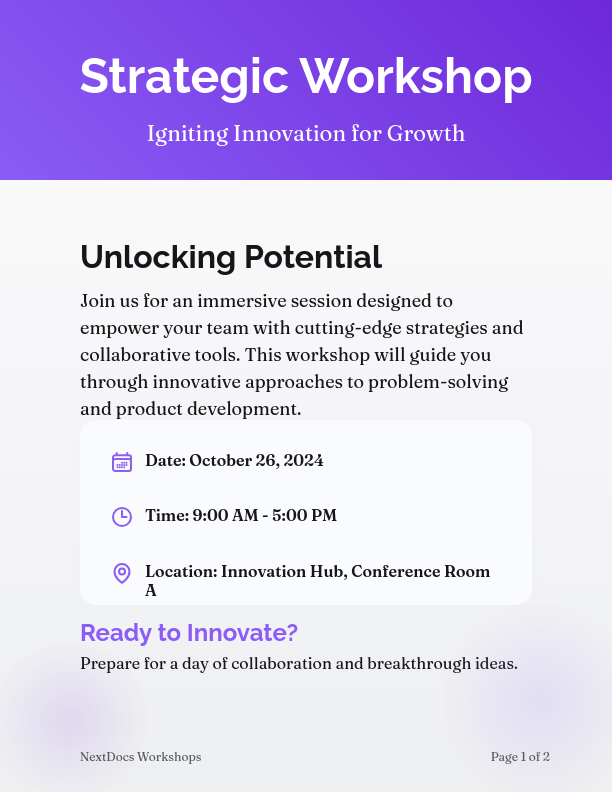 Strategic Workshop

Igniting Innovation for Growth

Unlocking Potential

Join us for an immersive session designed to empower your team with cutting-edge strategies and collaborative tools. This workshop will guide you through innovative approaches to problem-solving and product development.

Date: October 26, 2024

Time: 9:00 AM - 5:00 PM

Location: Innovation Hub, Conference Room A

Ready to Innovate?

Prepare for a day of collaboration and breakthrough ideas.

NextDocs Workshops

Page 1 of 2